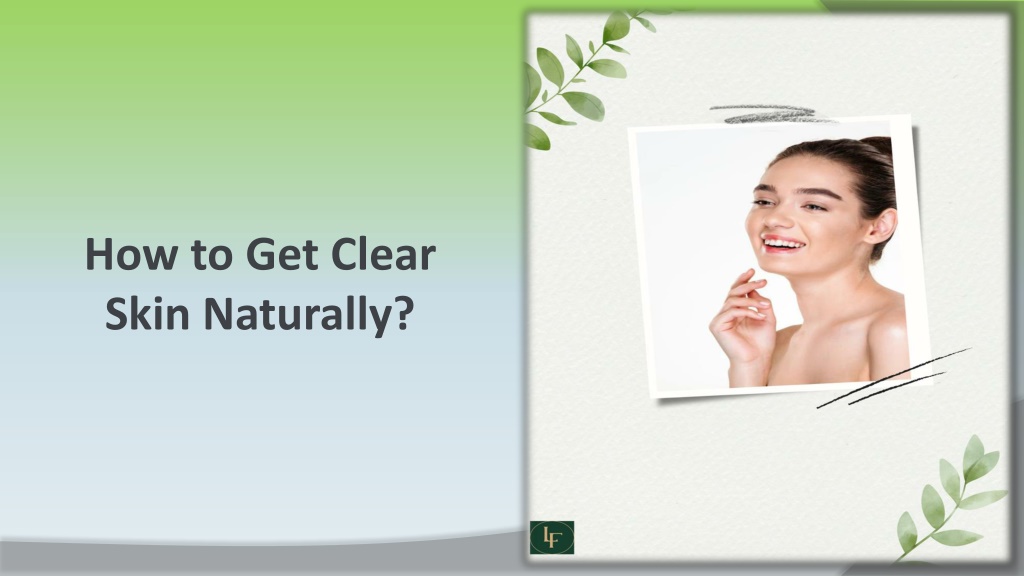 How to Get Clear Skin Naturally?

LF